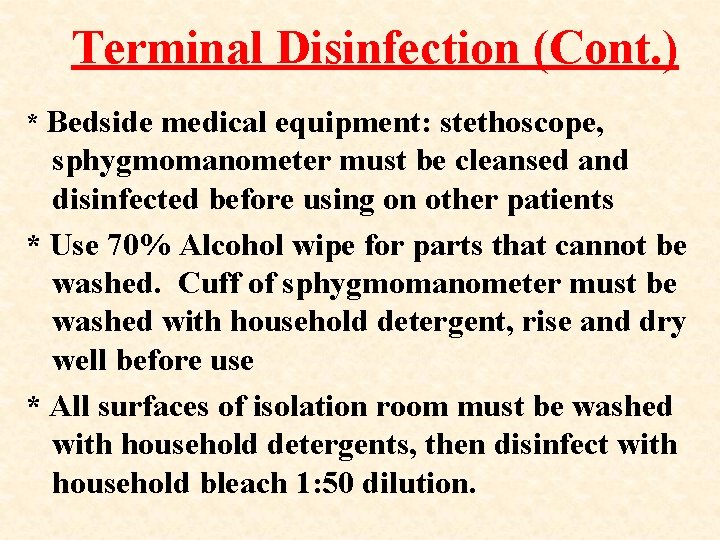 Terminal Disinfection (Cont.)

* Bedside medical equipment: stethoscope, sphygmomanometer must be cleansed and disinfected before using on other patients

* Use 70% Alcohol wipe for parts that cannot be washed.  Cuff of sphygmomanometer must be washed with household detergent, rise and dry well before use

* All surfaces of isolation room must be washed with household detergents, then disinfect with household bleach 1:50 dilution.